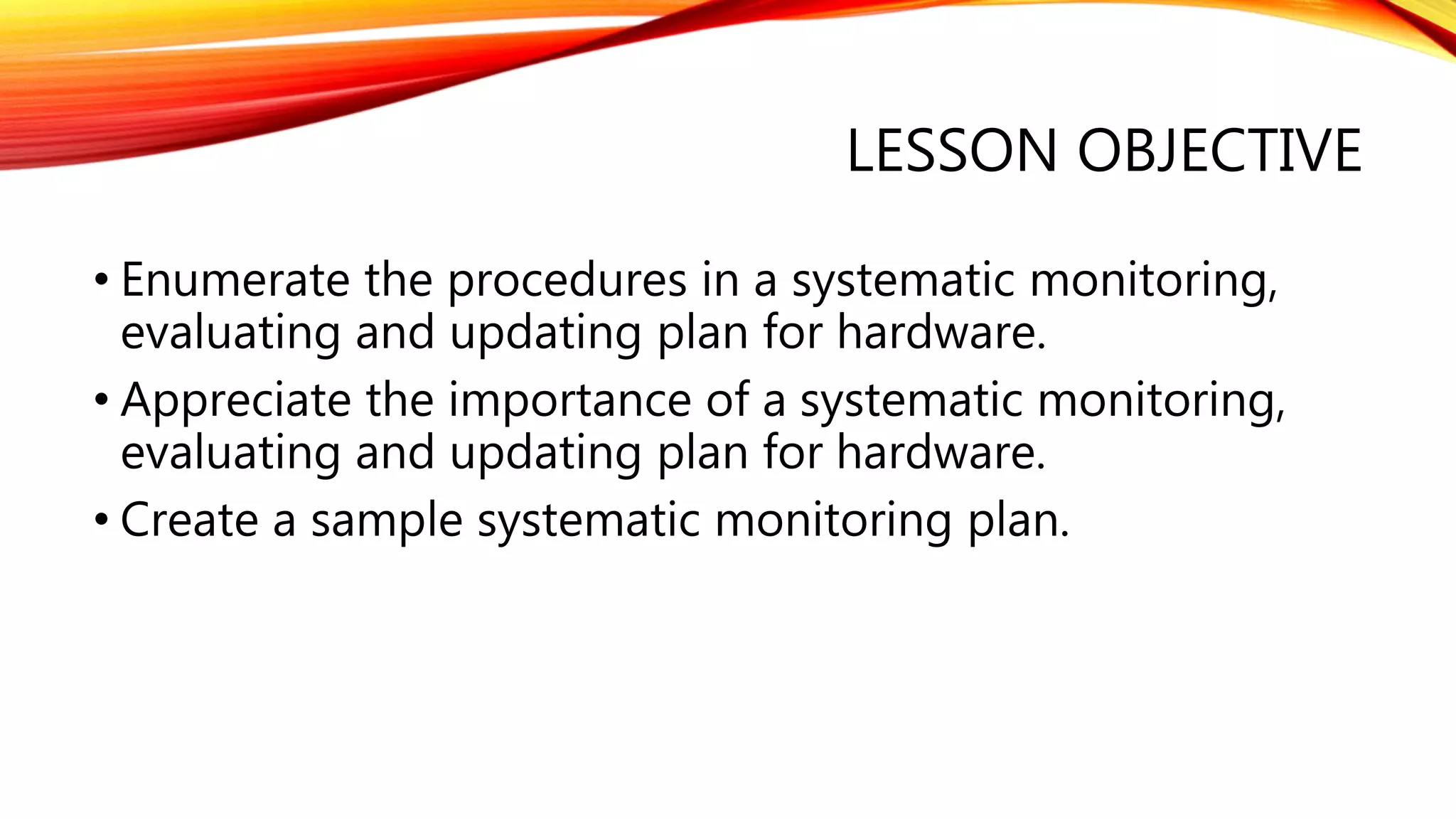 LESSON OBJECTIVE

• Enumerate the procedures in a systematic monitoring, evaluating and updating plan for hardware.
• Appreciate the importance of a systematic monitoring, evaluating and updating plan for hardware.
• Create a sample systematic monitoring plan.